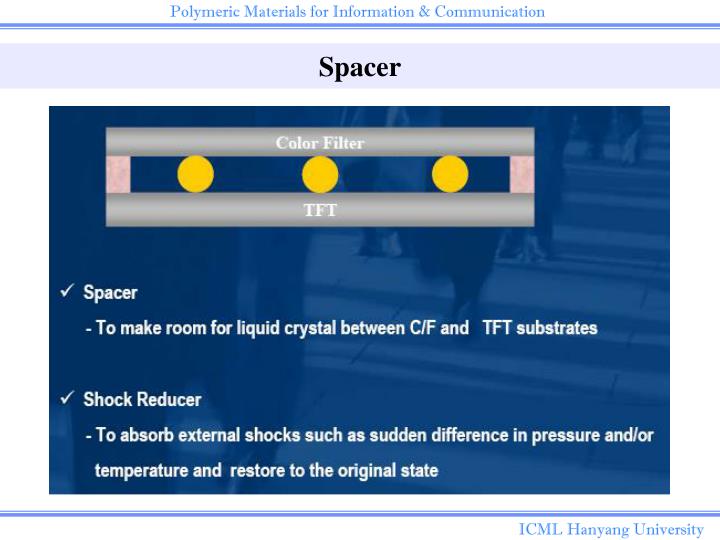 Polymeric Materials for Information & Communication

Spacer

Color Filter

TFT

✓ Spacer

- To make room for liquid crystal between C/F and TFT substrates

✓ Shock Reducer

- To absorb external shocks such as sudden difference in pressure and/or temperature and restore to the original state

ICML Hanyang University